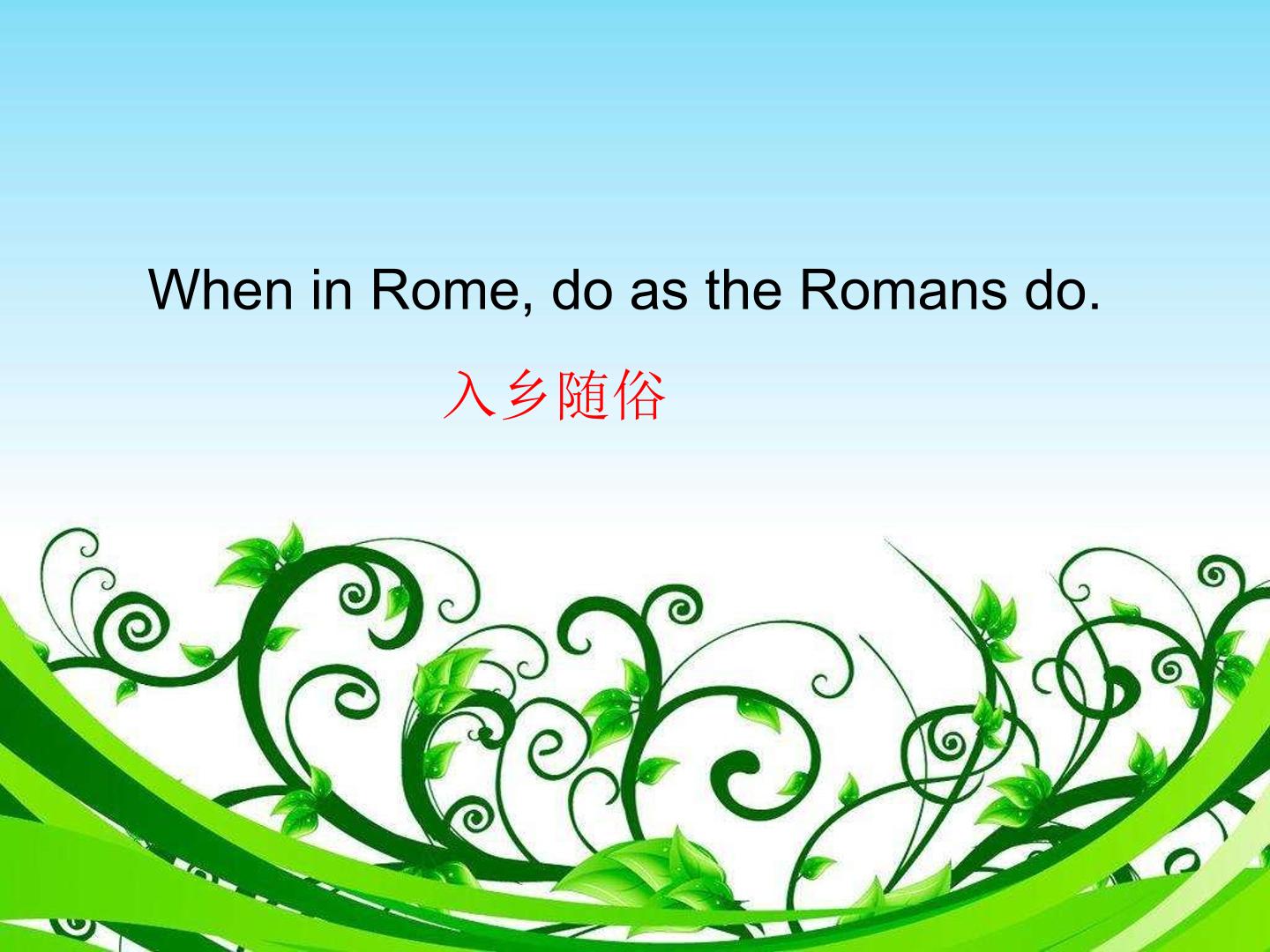 When in Rome, do as the Romans do.

入乡随俗